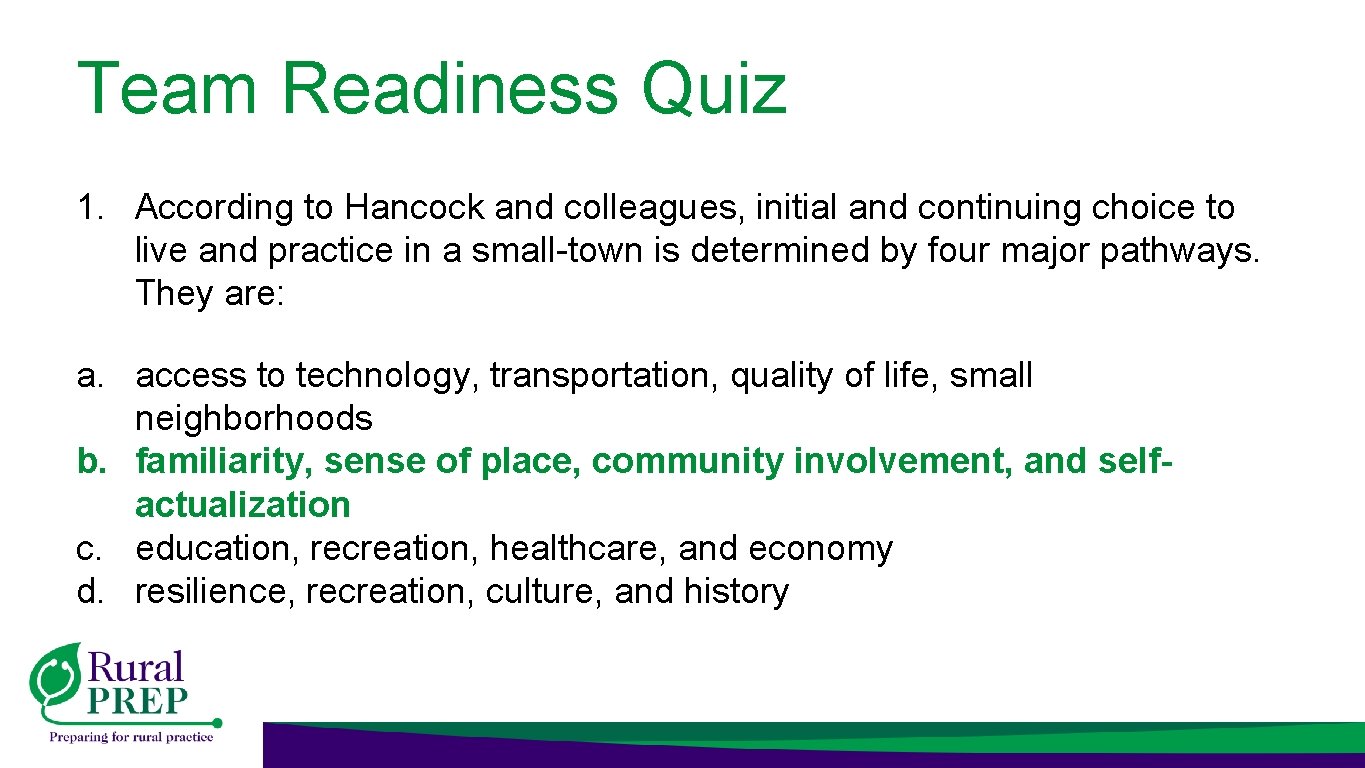 Team Readiness Quiz

1. According to Hancock and colleagues, initial and continuing choice to live and practice in a small-town is determined by four major pathways. They are:

a. access to technology, transportation, quality of life, small neighborhoods
b. familiarity, sense of place, community involvement, and self-actualization
c. education, recreation, healthcare, and economy
d. resilience, recreation, culture, and history

Rural PREP
Preparing for rural practice